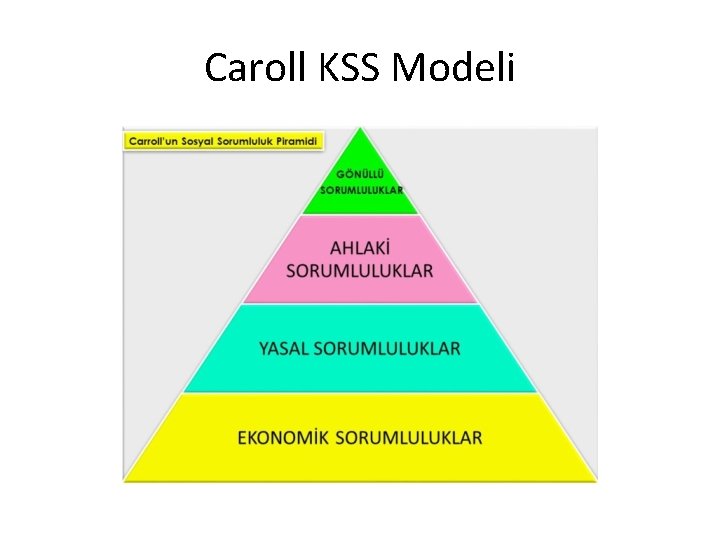 Caroll KSS Modeli

Carroll'un Sosyal Sorumluluk Piramidi

GÖNÜLLÜ SORUMLULUKLAR

AHLAKİ SORUMLULUKLAR

YASAL SORUMLULUKLAR

EKONOMİK SORUMLULUKLAR